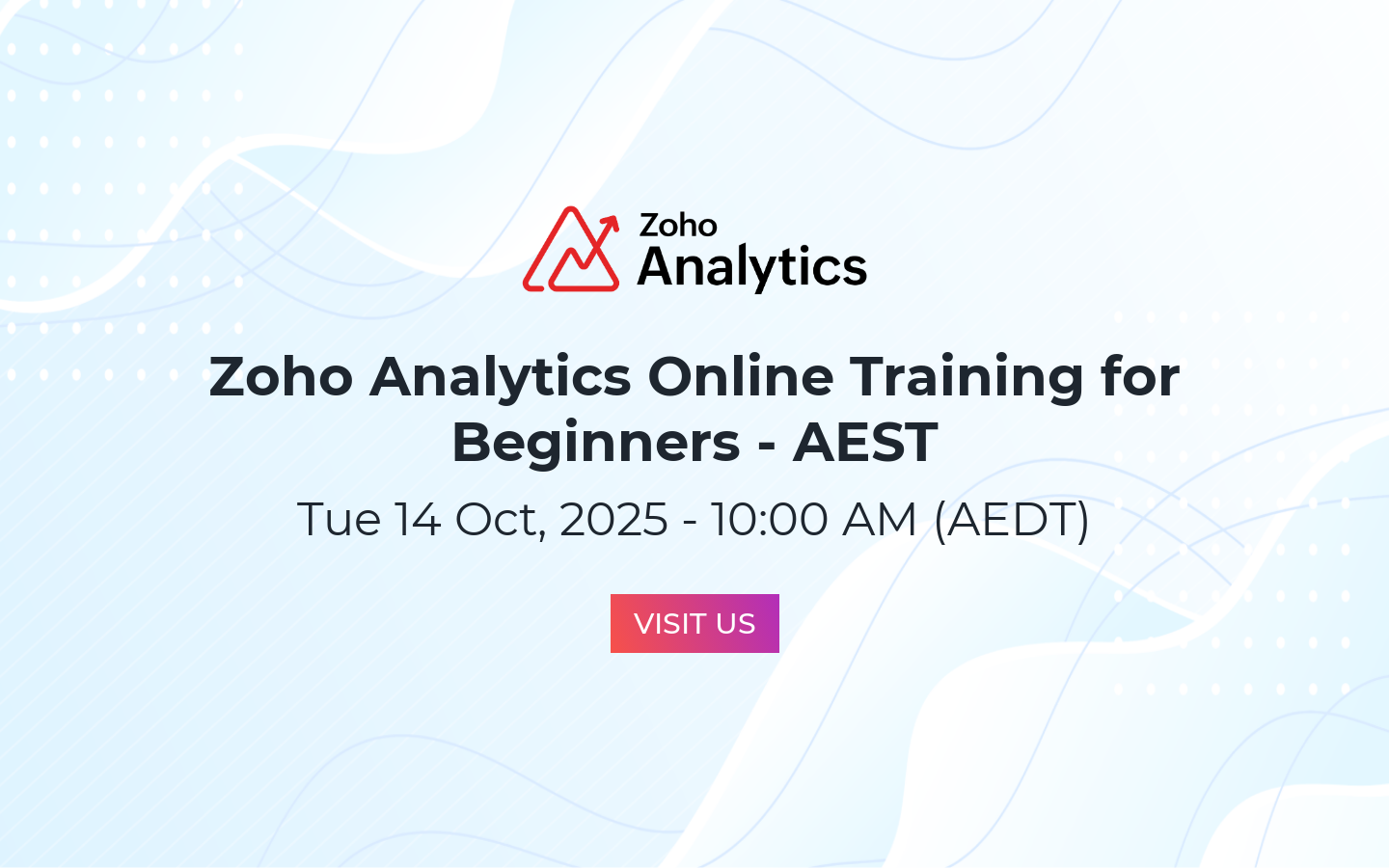 Zoho
Analytics

Zoho Analytics Online Training for Beginners - AEST

Tue 14 Oct, 2025 - 10:00 AM (AEDT)

VISIT US